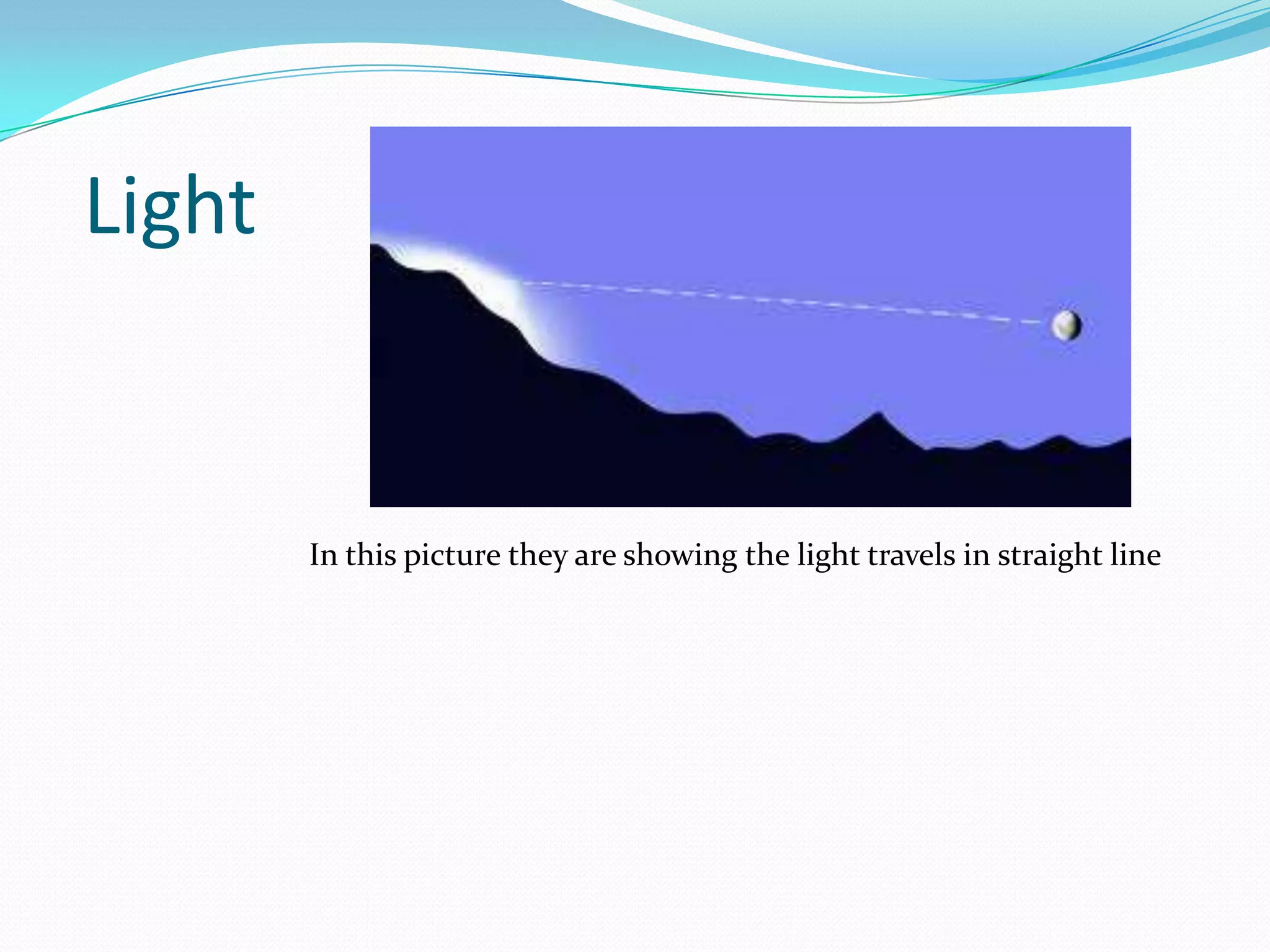 Light

In this picture they are showing the light travels in straight line